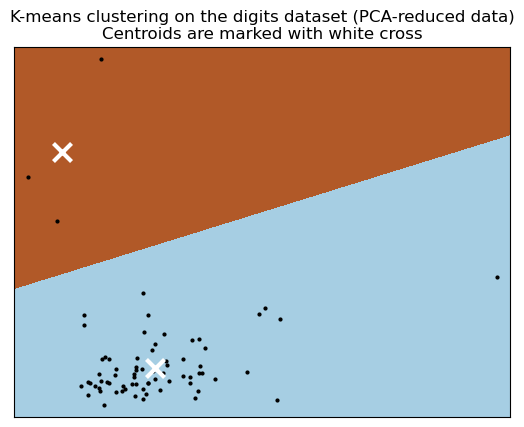 K-means clustering on the digits dataset (PCA-reduced data)
Centroids are marked with white cross